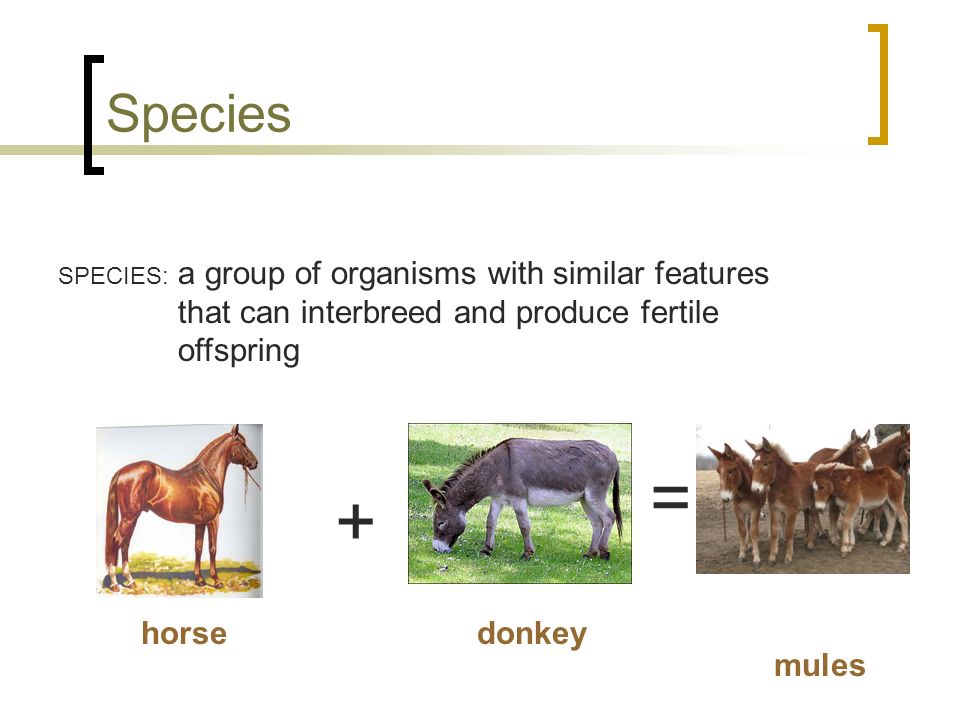 Species

SPECIES: a group of organisms with similar features that can interbreed and produce fertile offspring

+

=

horse

donkey

mules